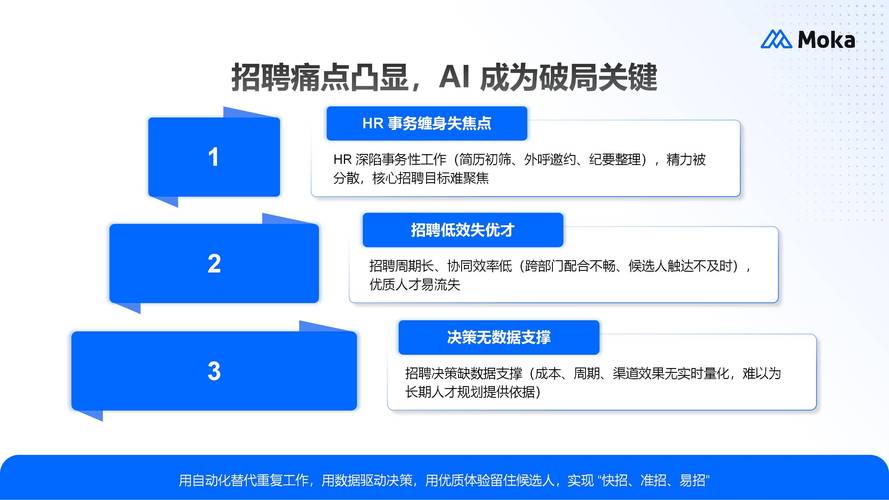 Moka

招聘痛点凸显，AI 成为破局关键

1

HR 事务缠身失焦点

HR 深陷事务性工作（简历初筛、外呼邀约、纪要整理），精力被分散，核心招聘目标难聚焦

2

招聘低效失优才

招聘周期长、协同效率低（跨部门配合不畅、候选人触达不及时），优质人才易流失

3

决策无数据支撑

招聘决策缺数据支撑（成本、周期、渠道效果无实时量化，难以为长期人才规划提供依据）

用自动化替代重复工作，用数据驱动决策，用优质体验留住候选人，实现 "快招、准招、易招"